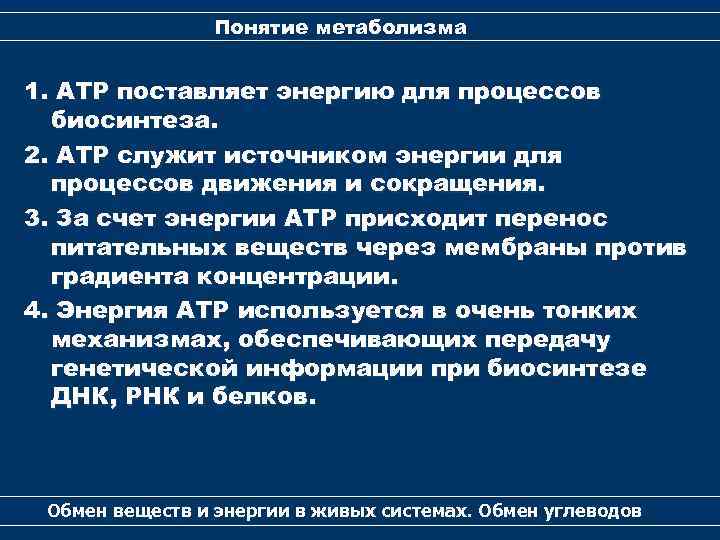 Понятие метаболизма

1. АТР поставляет энергию для процессов биосинтеза.

2. АТР служит источником энергии для процессов движения и сокращения.

3. За счет энергии АТР присходит перенос питательных веществ через мембраны против градиента концентрации.

4. Энергия АТР используется в очень тонких механизмах, обеспечивающих передачу генетической информации при биосинтезе ДНК, РНК и белков.

Обмен веществ и энергии в живых системах. Обмен углеводов